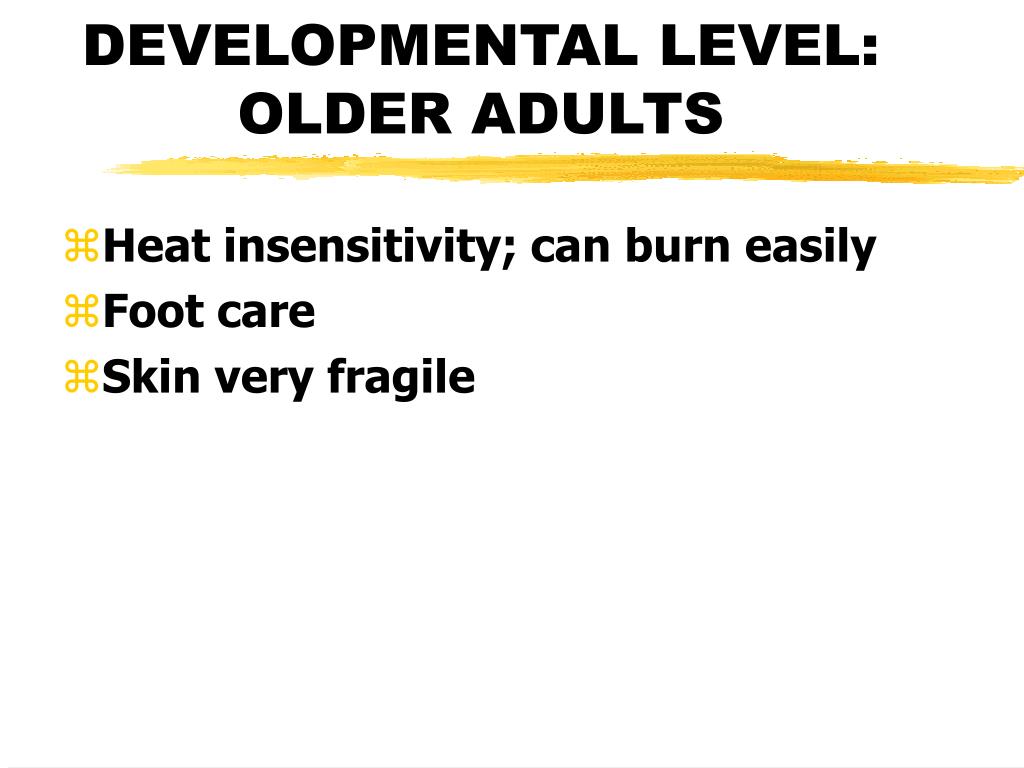 DEVELOPMENTAL LEVEL: OLDER ADULTS

⌘Heat insensitivity; can burn easily
⌘Foot care
⌘Skin very fragile